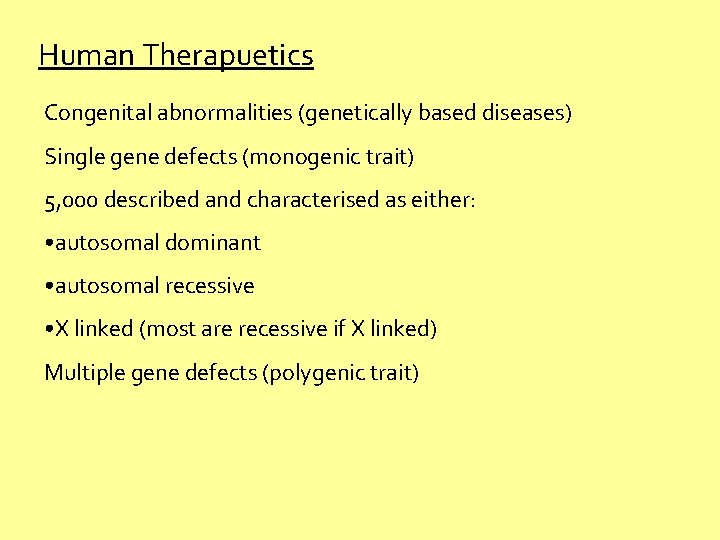 Human Therapuetics

Congenital abnormalities (genetically based diseases)

Single gene defects (monogenic trait)

5,000 described and characterised as either:

•autosomal dominant

•autosomal recessive

•X linked (most are recessive if X linked)

Multiple gene defects (polygenic trait)